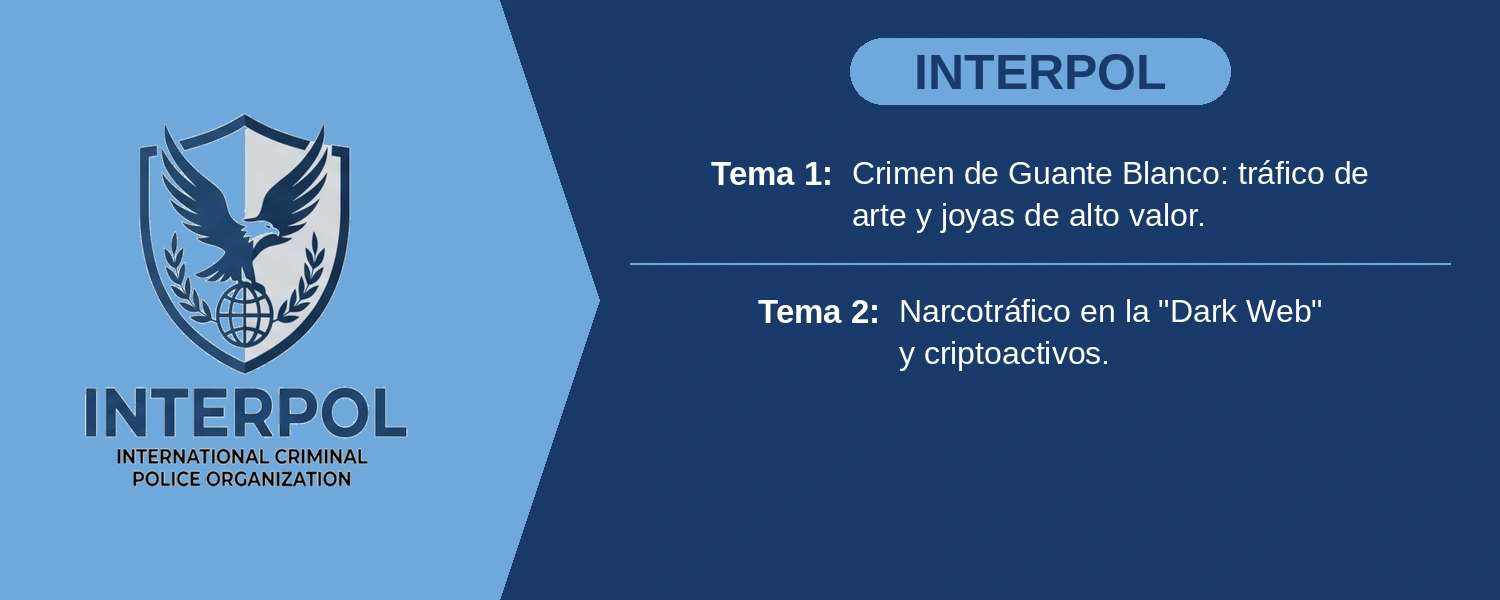 INTERPOL
INTERNATIONAL CRIMINAL POLICE ORGANIZATION

INTERPOL

Tema 1: Crimen de Guante Blanco: tráfico de arte y joyas de alto valor.

Tema 2: Narcotráfico en la "Dark Web" y criptoactivos.